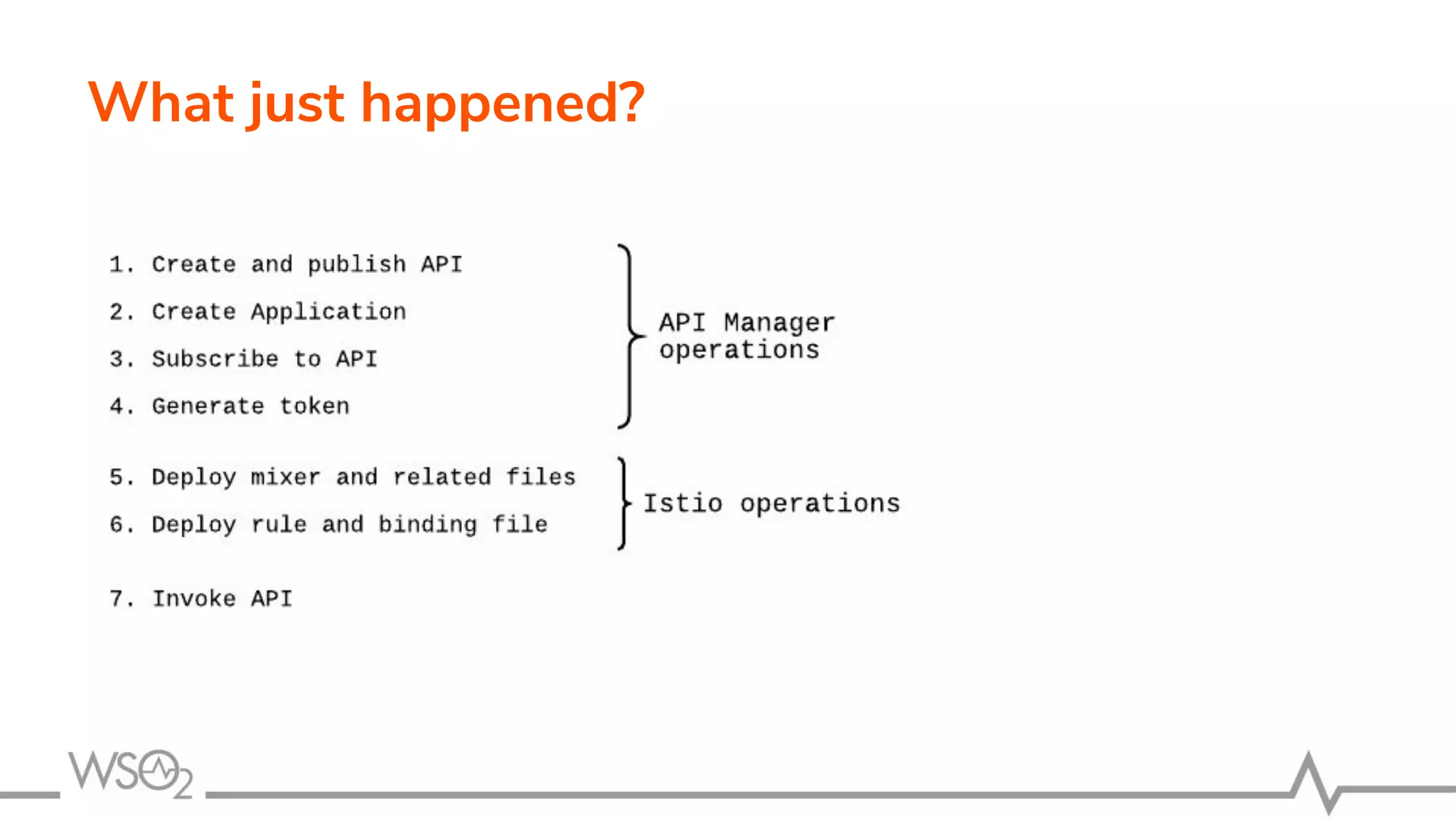 What just happened?

1. Create and publish API
2. Create Application
3. Subscribe to API
4. Generate token

API Manager operations

5. Deploy mixer and related files
6. Deploy rule and binding file

Istio operations

7. Invoke API

WSO2